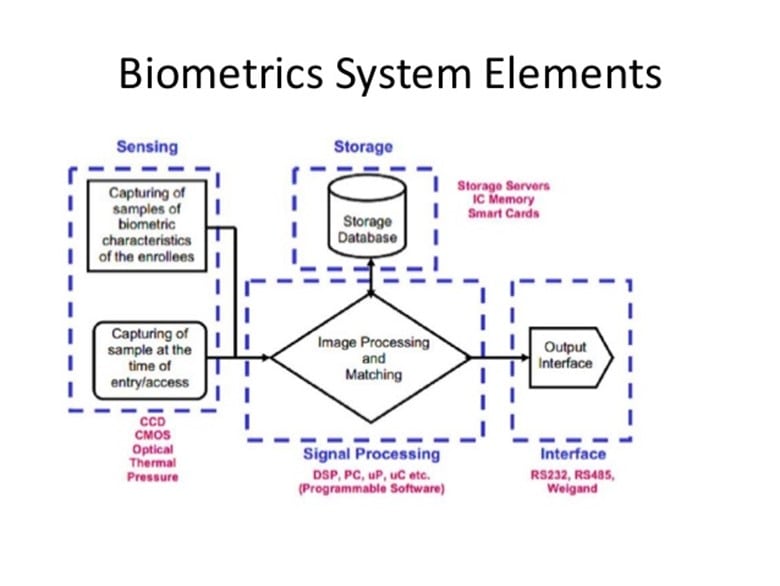 Biometrics System Elements

Sensing

Capturing of samples of biometric characteristics of the enrollees

Capturing of sample at the time of entry/access

CCD
CMOS
Optical
Thermal
Pressure

Storage

Storage Database

Storage Servers
IC Memory
Smart Cards

Image Processing and Matching

Signal Processing
DSP, PC, uP, uC etc.
(Programmable Software)

Output Interface

Interface
RS232, RS485,
Weigand